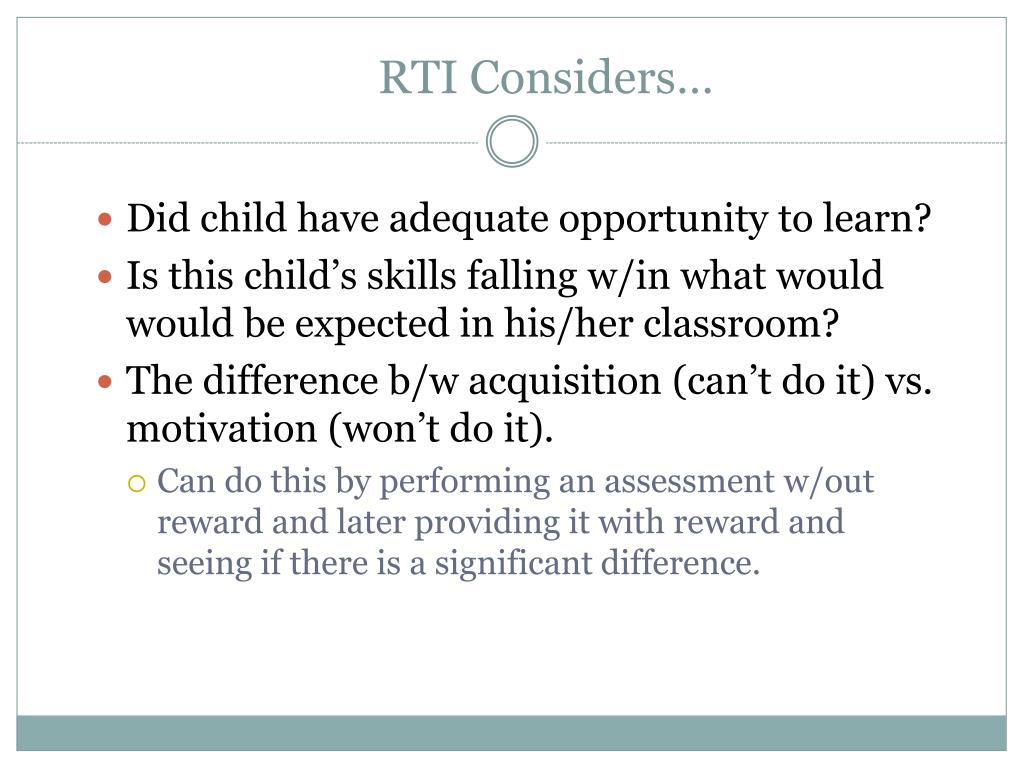 RTI Considers…

- Did child have adequate opportunity to learn?
- Is this child’s skills falling w/in what would would be expected in his/her classroom?
- The difference b/w acquisition (can’t do it) vs. motivation (won’t do it).
  - Can do this by performing an assessment w/out reward and later providing it with reward and seeing if there is a significant difference.